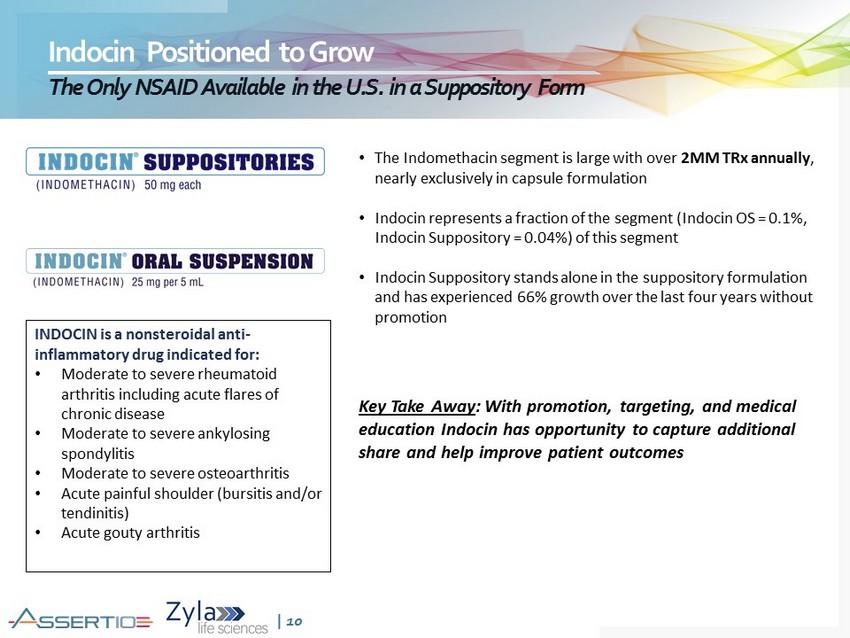 Indocin Positioned to Grow

The Only NSAID Available in the U.S. in a Suppository Form

INDOCIN® SUPPOSITORIES
(INDOMETHACIN) 50 mg each

INDOCIN® ORAL SUSPENSION
(INDOMETHACIN) 25 mg per 5 mL

INDOCIN is a nonsteroidal anti-inflammatory drug indicated for:
• Moderate to severe rheumatoid arthritis including acute flares of chronic disease
• Moderate to severe ankylosing spondylitis
• Moderate to severe osteoarthritis
• Acute painful shoulder (bursitis and/or tendinitis)
• Acute gouty arthritis

• The Indomethacin segment is large with over 2MM TRx annually, nearly exclusively in capsule formulation

• Indocin represents a fraction of the segment (Indocin OS = 0.1%, Indocin Suppository = 0.04%) of this segment

• Indocin Suppository stands alone in the suppository formulation and has experienced 66% growth over the last four years without promotion

Key Take Away: With promotion, targeting, and medical education Indocin has opportunity to capture additional share and help improve patient outcomes

ASSERTIO Zyla life sciences | 10